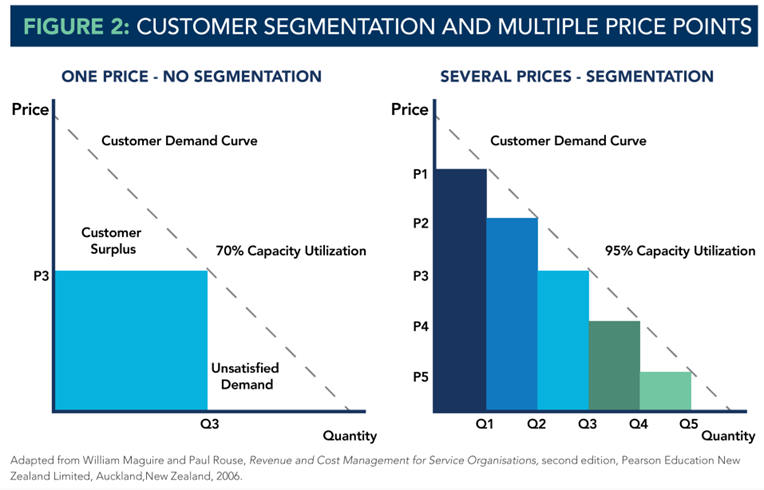 FIGURE 2: CUSTOMER SEGMENTATION AND MULTIPLE PRICE POINTS

ONE PRICE - NO SEGMENTATION

Price

Customer Demand Curve

Customer Surplus

70% Capacity Utilization

P3

Unsatisfied Demand

Q3

Quantity

SEVERAL PRICES - SEGMENTATION

Price

Customer Demand Curve

P1

P2

95% Capacity Utilization

P3

P4

P5

Q1

Q2

Q3

Q4

Q5

Quantity

Adapted from William Maguire and Paul Rouse, Revenue and Cost Management for Service Organisations, second edition, Pearson Education New Zealand Limited, Auckland,New Zealand, 2006.